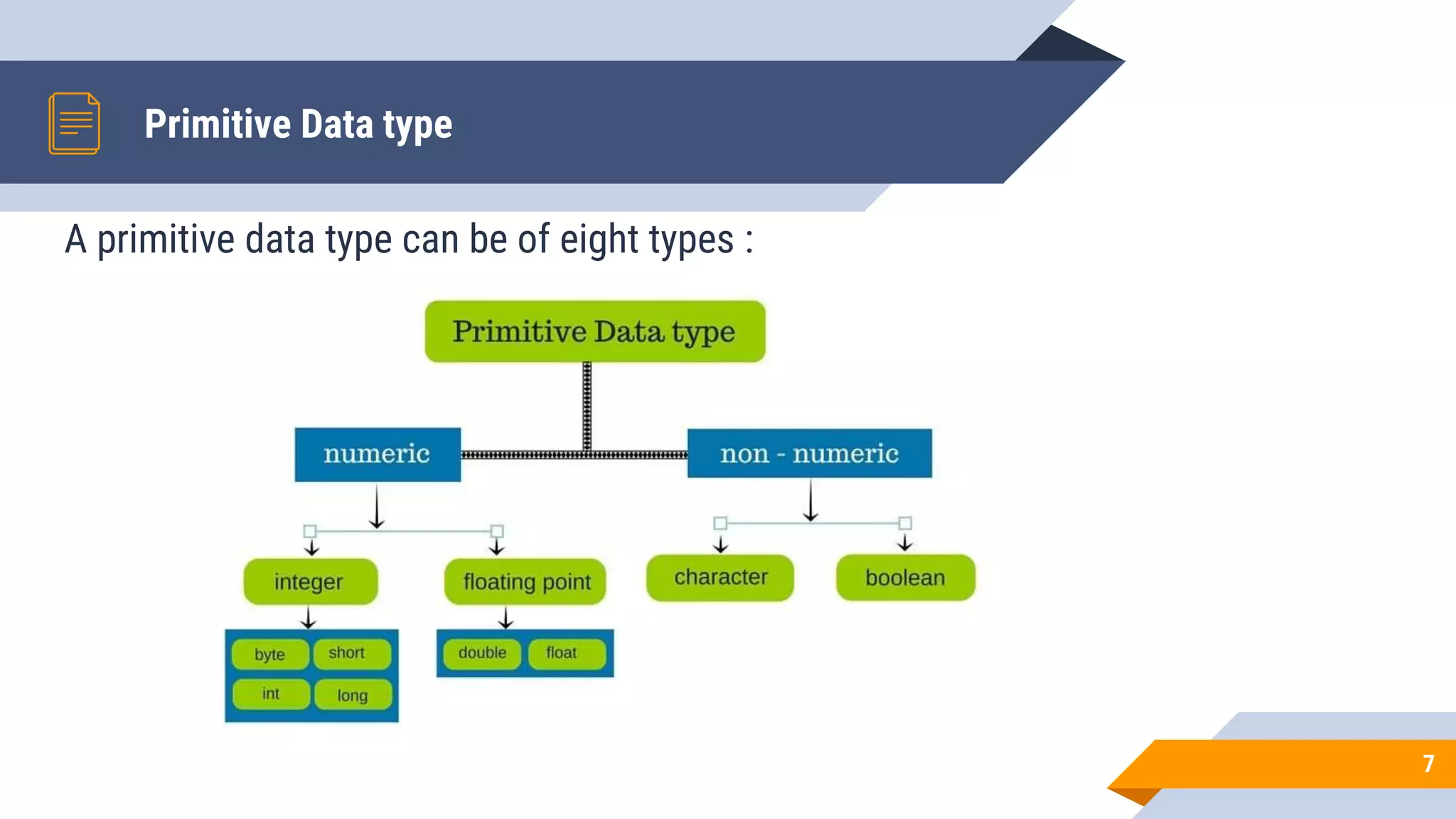 Primitive Data type

A primitive data type can be of eight types :

Primitive Data type

numeric

non - numeric

integer

floating point

character

boolean

byte

short

int

long

double

float

7